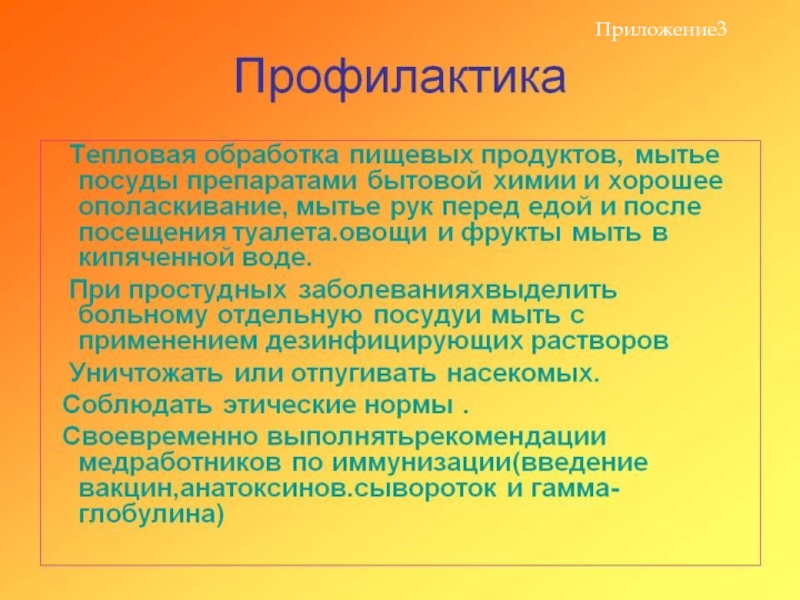 Приложение3

Профилактика

Тепловая обработка пищевых продуктов, мытье посуды препаратами бытовой химии и хорошее ополаскивание, мытье рук перед едой и после посещения туалета.овощи и фрукты мыть в кипяченной воде.

При простудных заболеванияхвыделить больному отдельную посудуи мыть с применением дезинфицирующих растворов

Уничтожать или отпугивать насекомых.

Соблюдать этические нормы .

Своевременно выполнятьрекомендации медработников по иммунизации(введение вакцин,анатоксинов.сывороток и гамма-глобулина)